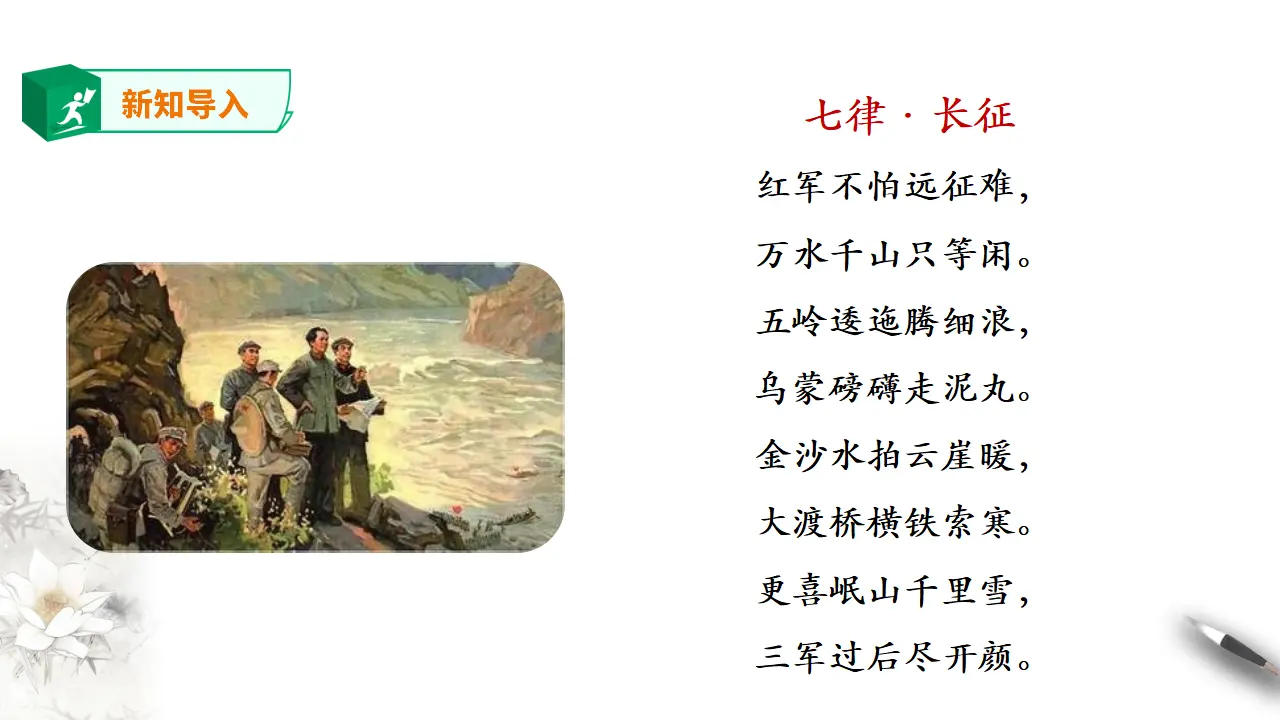 新知导入

七律 · 长征

红军不怕远征难，

万水千山只等闲。

五岭逶迤腾细浪，

乌蒙磅礴走泥丸。

金沙水拍云崖暖，

大渡桥横铁索寒。

更喜岷山千里雪，

三军过后尽开颜。